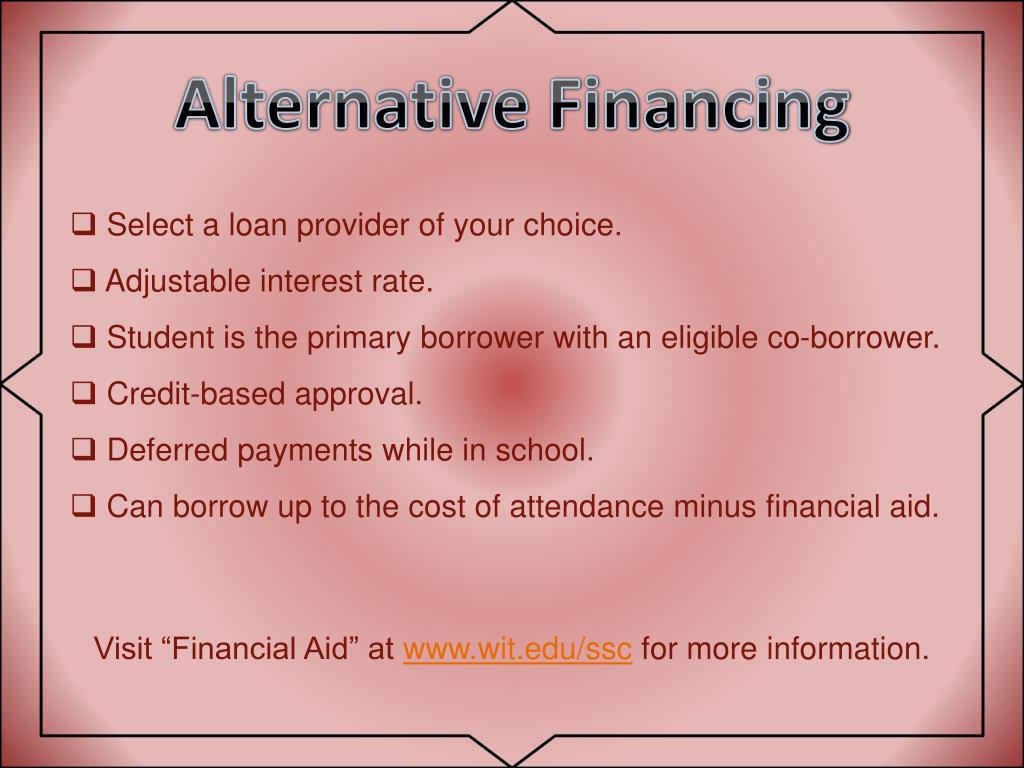 Alternative Financing

❑ Select a loan provider of your choice.

❑ Adjustable interest rate.

❑ Student is the primary borrower with an eligible co-borrower.

❑ Credit-based approval.

❑ Deferred payments while in school.

❑ Can borrow up to the cost of attendance minus financial aid.

Visit “Financial Aid” at www.wit.edu/ssc for more information.